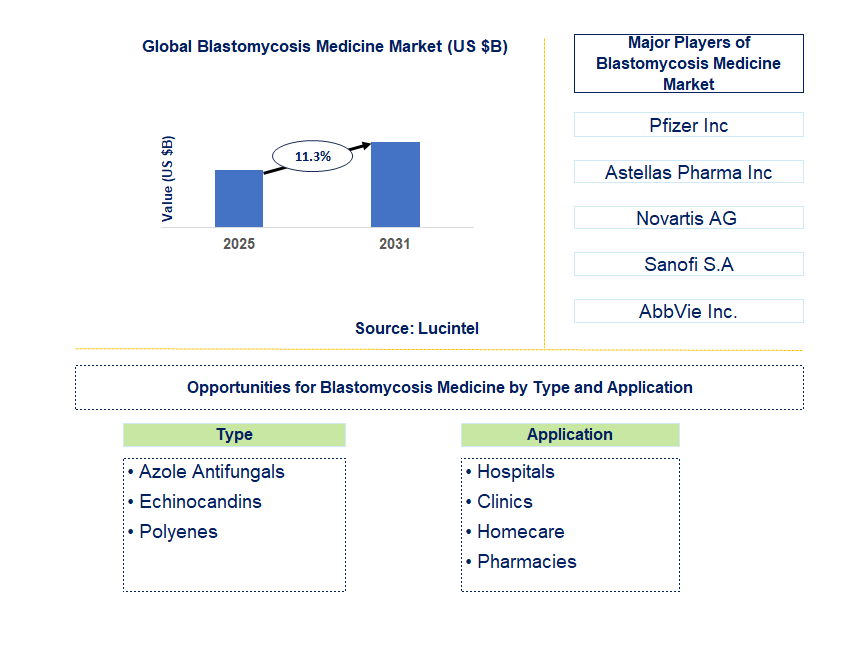 Global Blastomycosis Medicine Market (US $B)

Value (US $B)

11.3%

2025

2031

Source: Lucintel

Major Players of Blastomycosis Medicine Market

Pfizer Inc

Astellas Pharma Inc

Novartis AG

Sanofi S.A

AbbVie Inc.

Opportunities for Blastomycosis Medicine by Type and Application

Type

• Azole Antifungals
• Echinocandins
• Polyenes

Application

• Hospitals
• Clinics
• Homecare
• Pharmacies